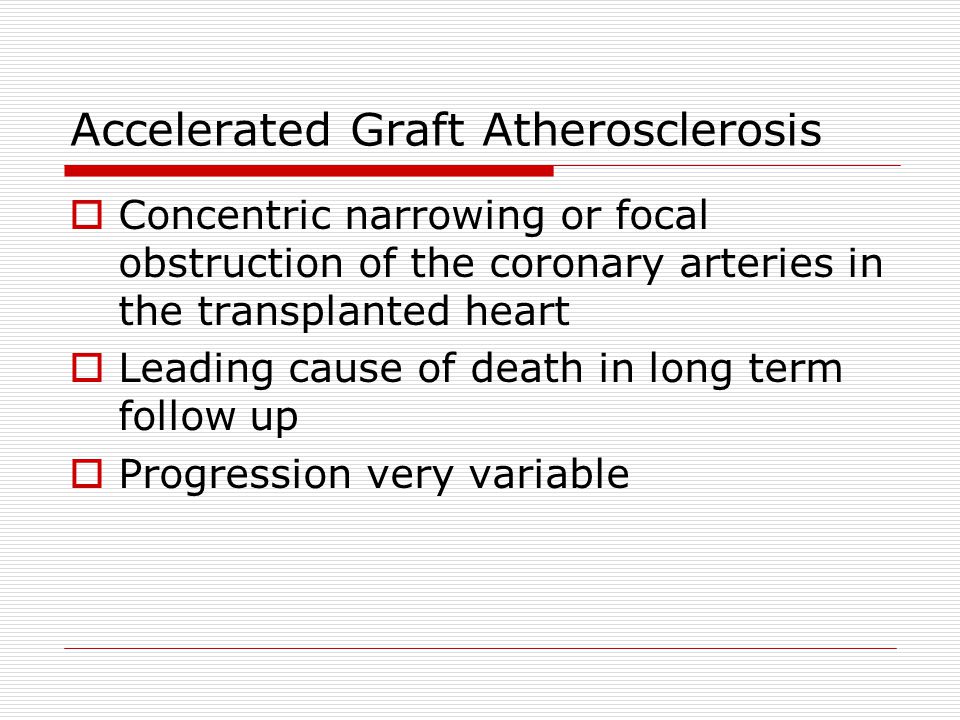 Accelerated Graft Atherosclerosis

Concentric narrowing or focal obstruction of the coronary arteries in the transplanted heart

Leading cause of death in long term follow up

Progression very variable